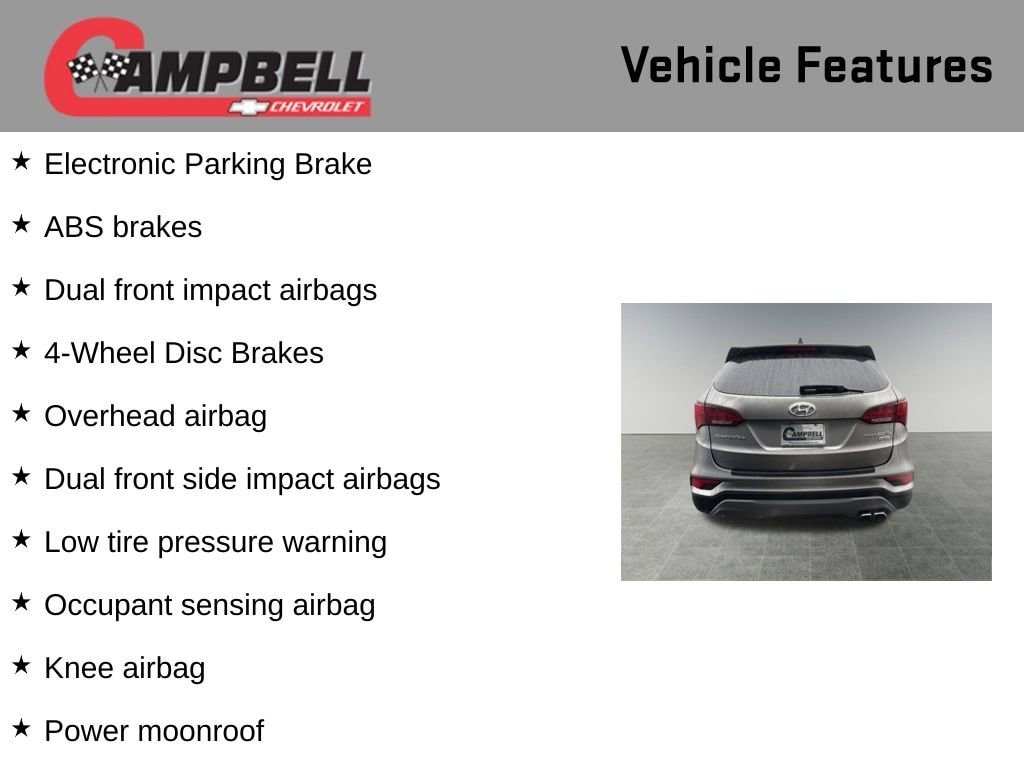 CAMPBELL
CHEVROLET

Vehicle Features

★ Electronic Parking Brake
★ ABS brakes
★ Dual front impact airbags
★ 4-Wheel Disc Brakes
★ Overhead airbag
★ Dual front side impact airbags
★ Low tire pressure warning
★ Occupant sensing airbag
★ Knee airbag
★ Power moonroof

CAMPBELL